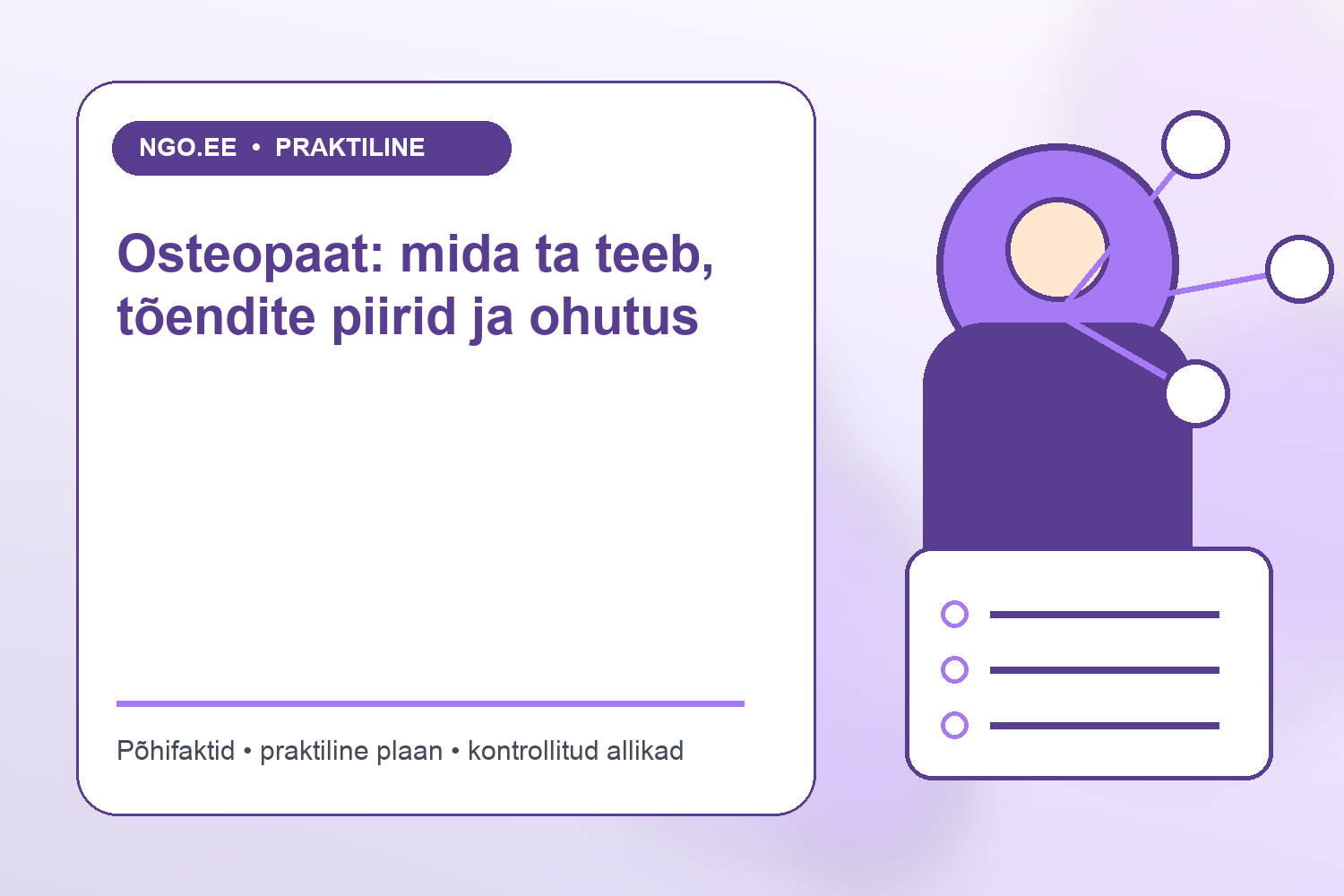 NGO.EE • PRAKTILINE

Osteopaat: mida ta teeb, tõendite piirid ja ohutus

Põhifaktid • praktiline plaan • kontrollitud allikad